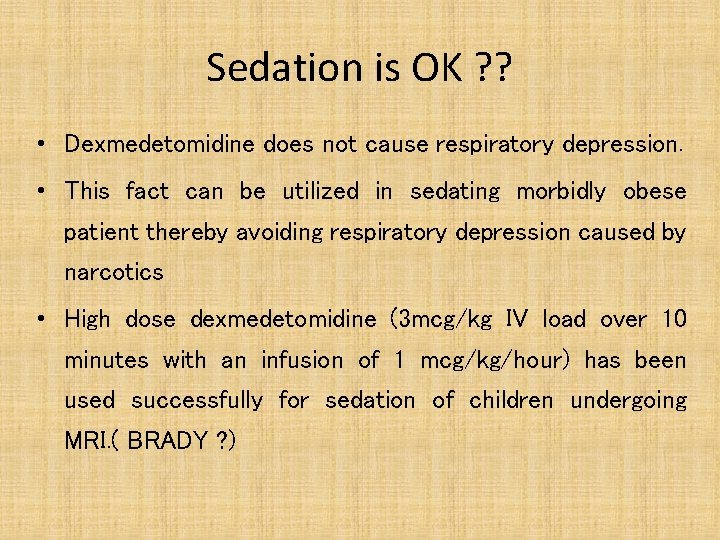 Sedation is OK ??

• Dexmedetomidine does not cause respiratory depression.

• This fact can be utilized in sedating morbidly obese patient thereby avoiding respiratory depression caused by narcotics

• High dose dexmedetomidine (3mcg/kg IV load over 10 minutes with an infusion of 1 mcg/kg/hour) has been used successfully for sedation of children undergoing MRI.( BRADY ?)